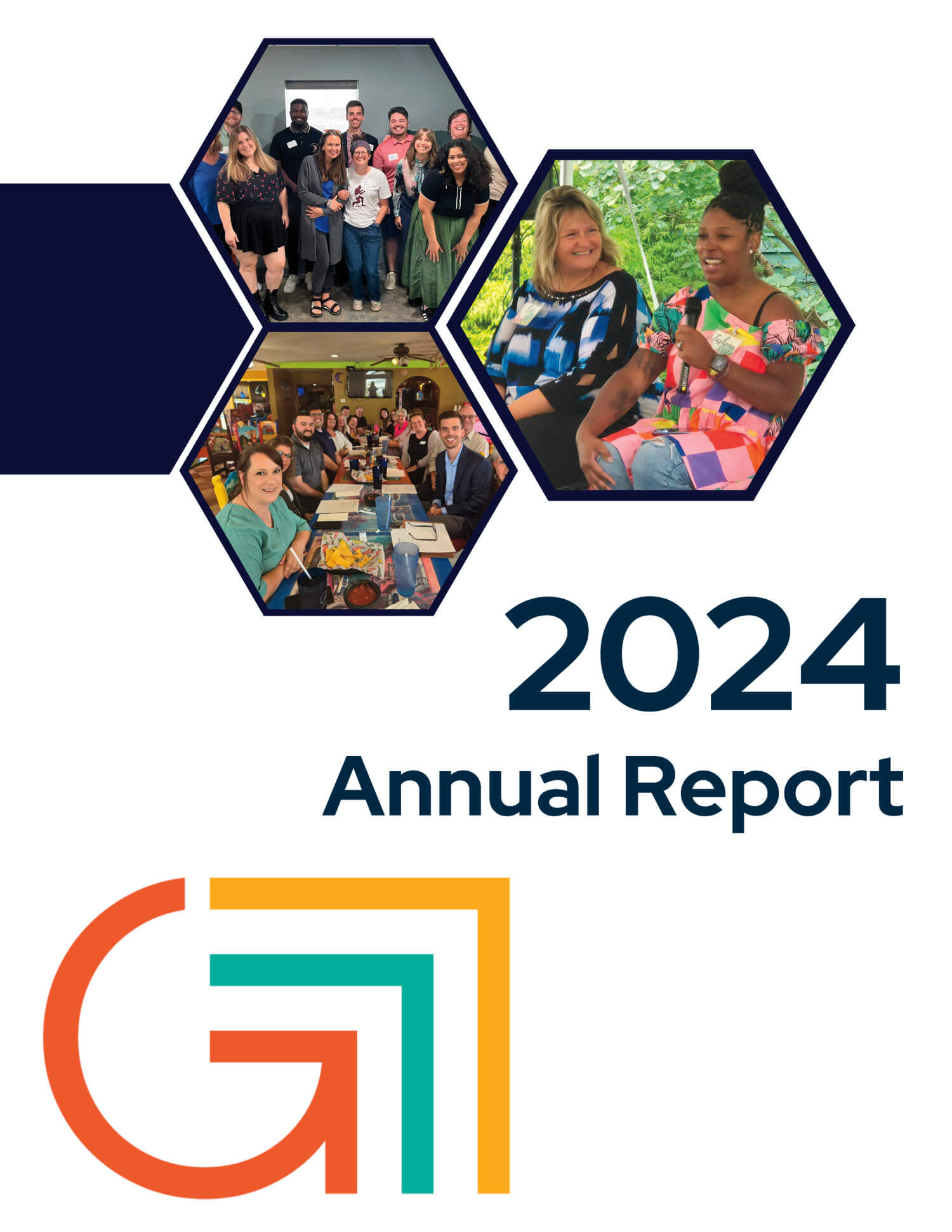 2024
Annual Report